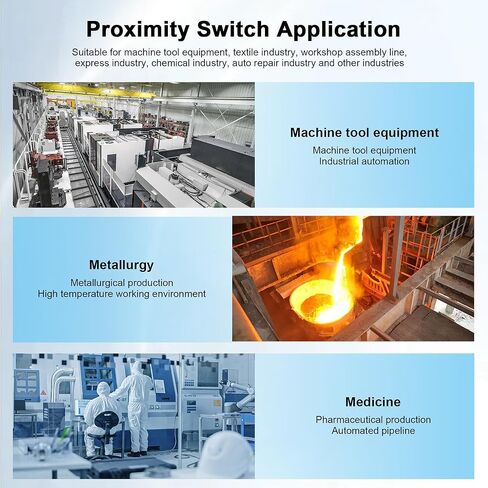 Proximity Switch Application

Suitable for machine tool equipment, textile industry, workshop assembly line, express industry, chemical industry, auto repair industry and other industries

Machine tool equipment

Machine tool equipment
Industrial automation

Metallurgy

Metallurgical production
High temperature working environment

Medicine

Pharmaceutical production
Automated pipeline